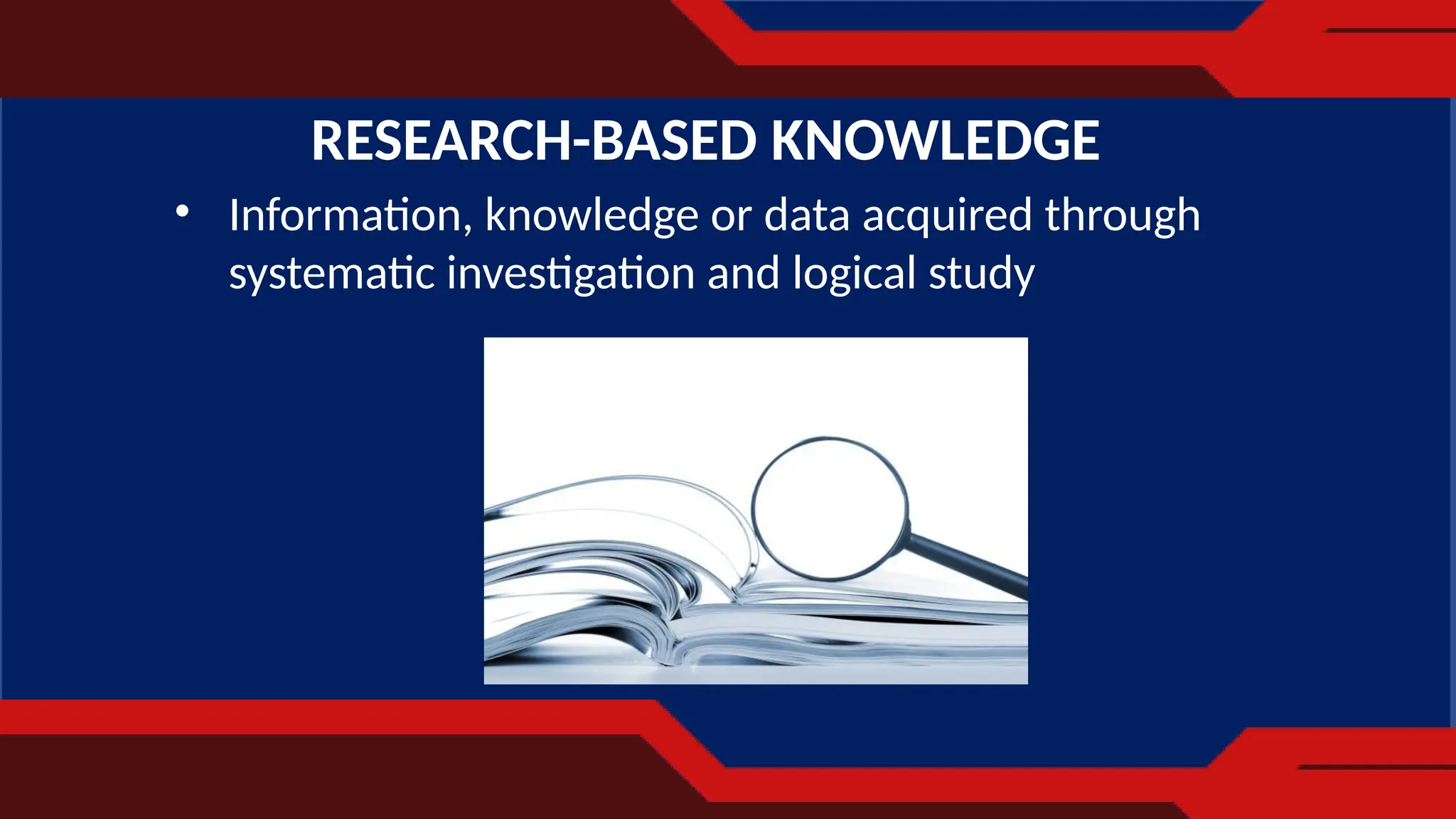 RESEARCH-BASED KNOWLEDGE

• Information, knowledge or data acquired through systematic investigation and logical study